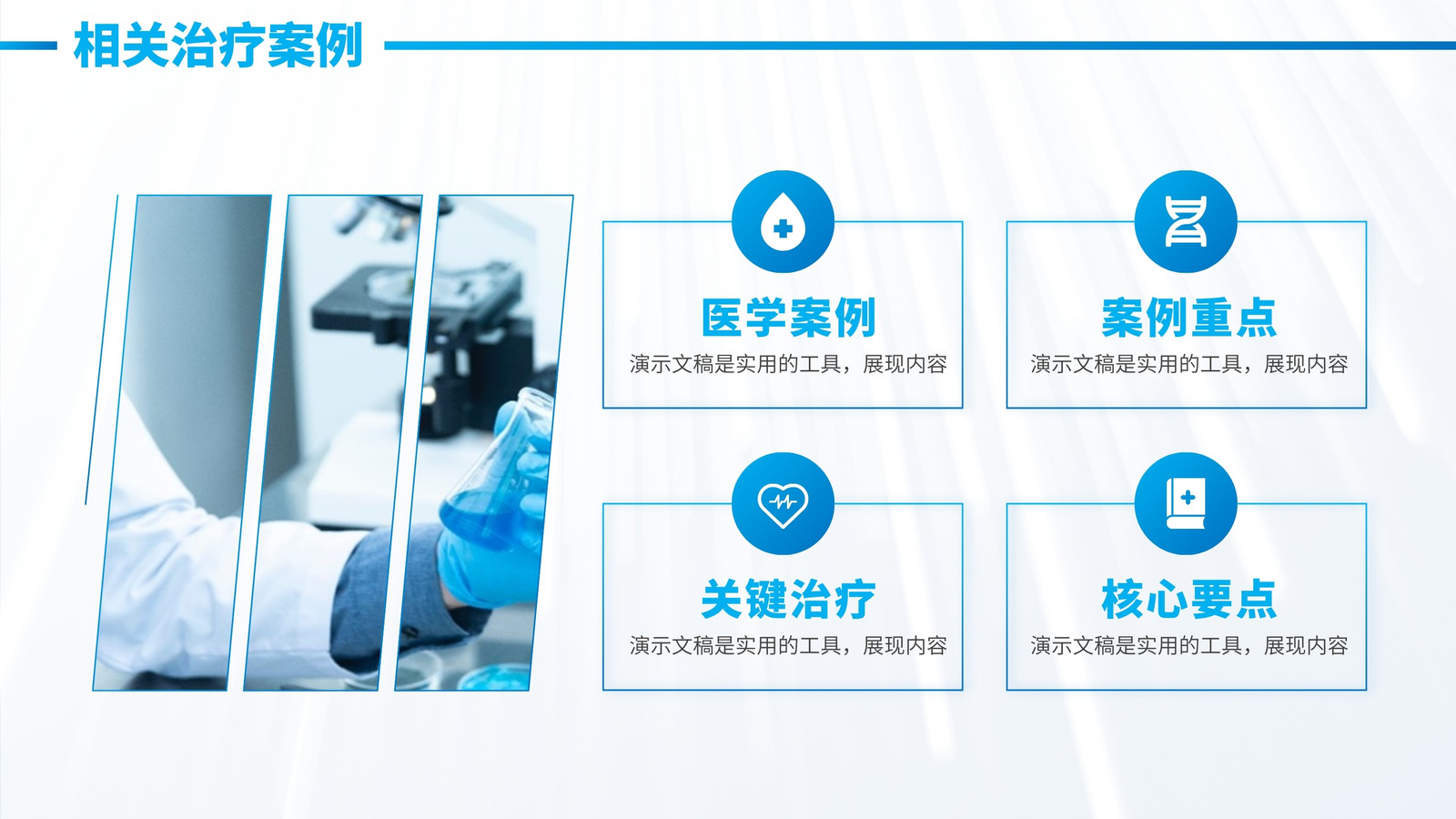 相关治疗案例

医学案例
演示文稿是实用的工具，展现内容

案例重点
演示文稿是实用的工具，展现内容

关键治疗
演示文稿是实用的工具，展现内容

核心要点
演示文稿是实用的工具，展现内容